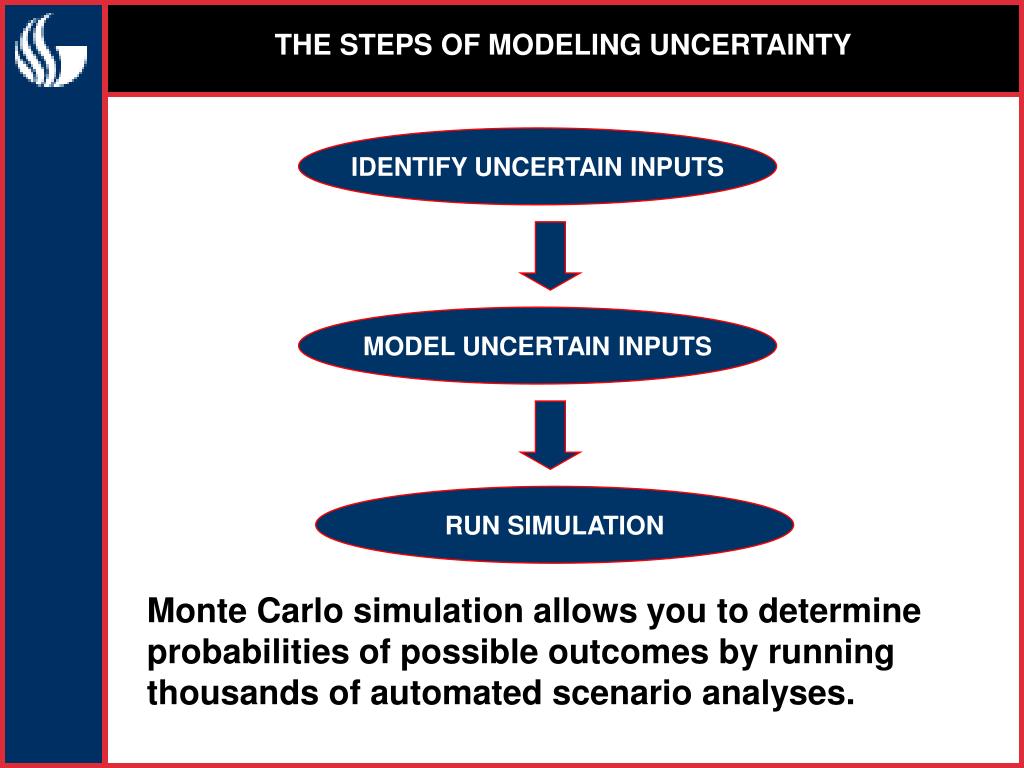 THE STEPS OF MODELING UNCERTAINTY

IDENTIFY UNCERTAIN INPUTS

MODEL UNCERTAIN INPUTS

RUN SIMULATION

Monte Carlo simulation allows you to determine probabilities of possible outcomes by running thousands of automated scenario analyses.